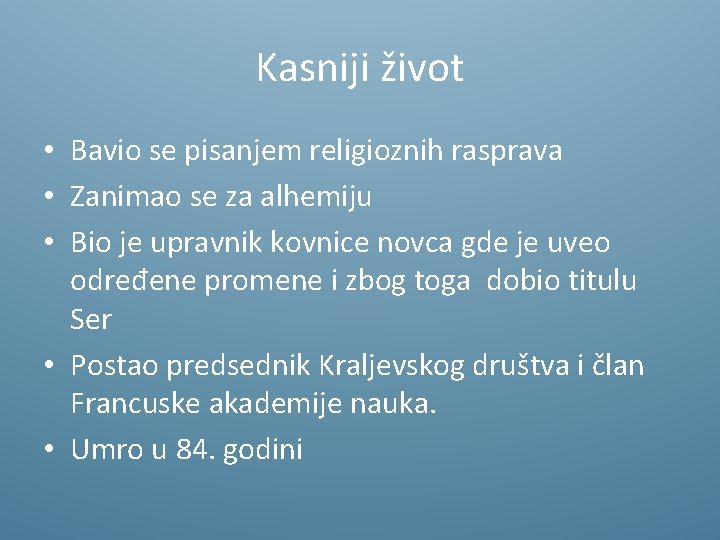 Kasniji život

• Bavio se pisanjem religioznih rasprava
• Zanimao se za alhemiju
• Bio je upravnik kovnice novca gde je uveo određene promene i zbog toga dobio titulu Ser
• Postao predsednik Kraljevskog društva i član Francuske akademije nauka.
• Umro u 84. godini